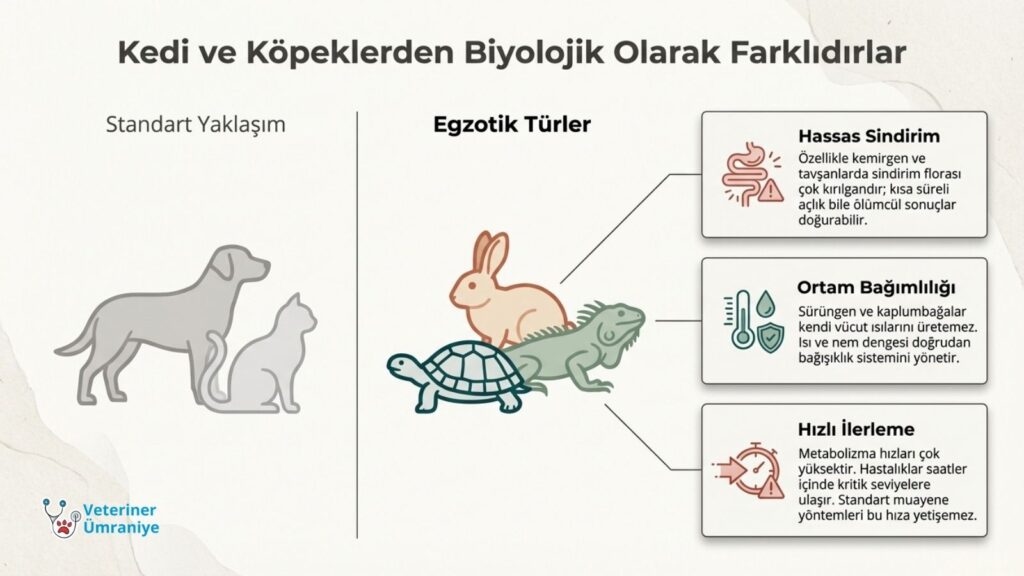 Kedi ve Köpeklerden Biyolojik Olarak Farklıdırlar

Standart Yaklaşım

Egzotik Türler

Hassas Sindirim
Özellikle kemirgen ve tavşanlarda sindirim florası çok kırılgandır; kısa süreli açlık bile ölümcül sonuçlar doğurabilir.

Ortam Bağımlılığı
Sürüngen ve kaplumbağalar kendi vücut ısılarını üretemez. Isı ve nem dengesi doğrudan bağışıklık sistemini yönetir.

Hızlı İlerleme
Metabolizma hızları çok yüksektir. Hastalıklar saatler içinde kritik seviyelere ulaşır. Standart muayene yöntemleri bu hıza yetişemez.

Veteriner Ümraniye